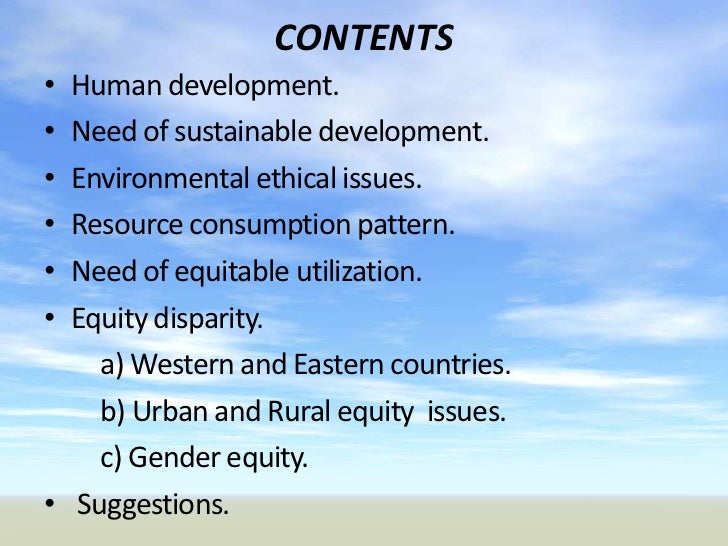 CONTENTS

• Human development.
• Need of sustainable development.
• Environmental ethical issues.
• Resource consumption pattern.
• Need of equitable utilization.
• Equity disparity.
a) Western and Eastern countries.
b) Urban and Rural equity issues.
c) Gender equity.
• Suggestions.